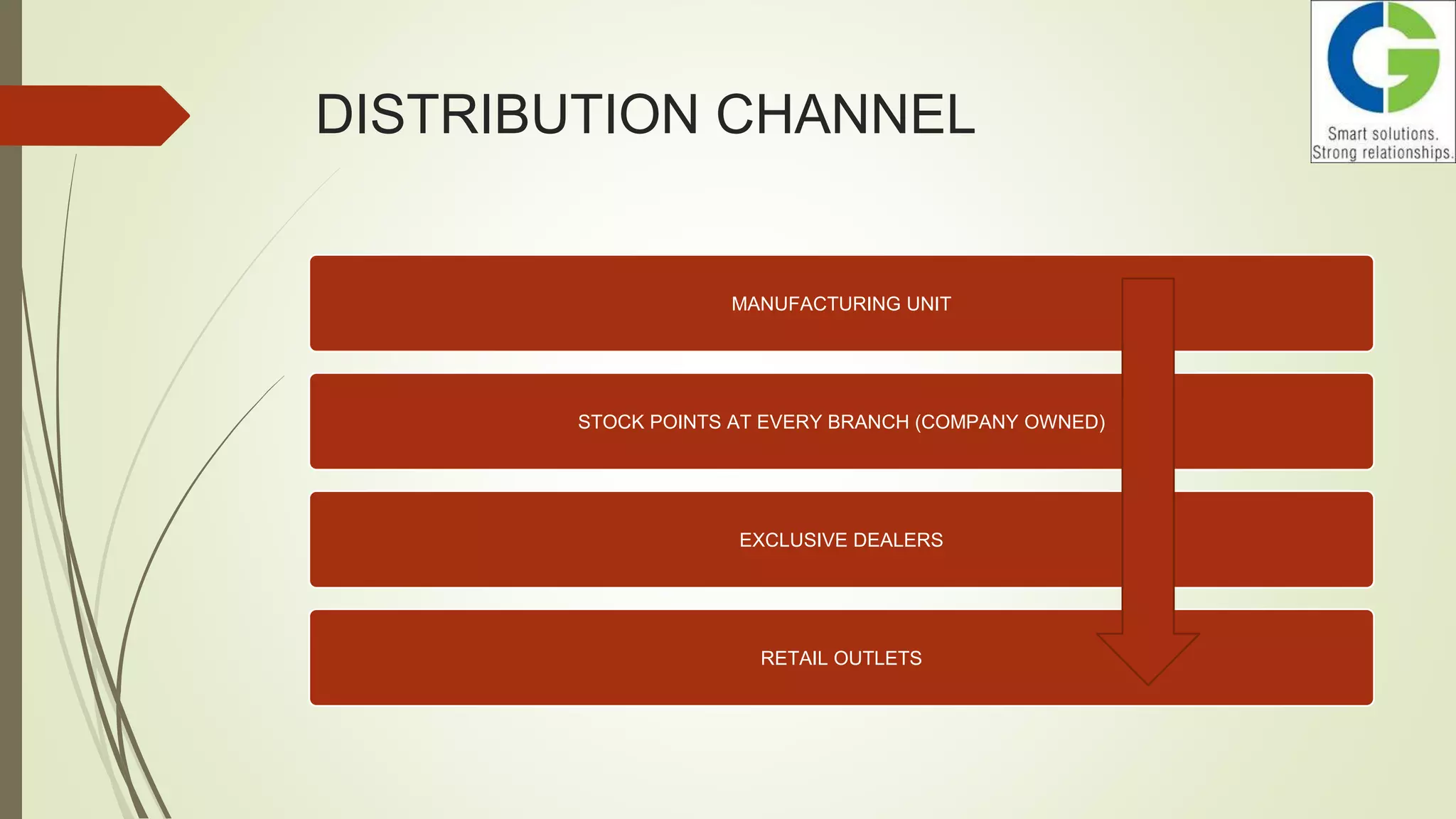 DISTRIBUTION CHANNEL

Smart solutions.
Strong relationships.

MANUFACTURING UNIT

STOCK POINTS AT EVERY BRANCH (COMPANY OWNED)

EXCLUSIVE DEALERS

RETAIL OUTLETS